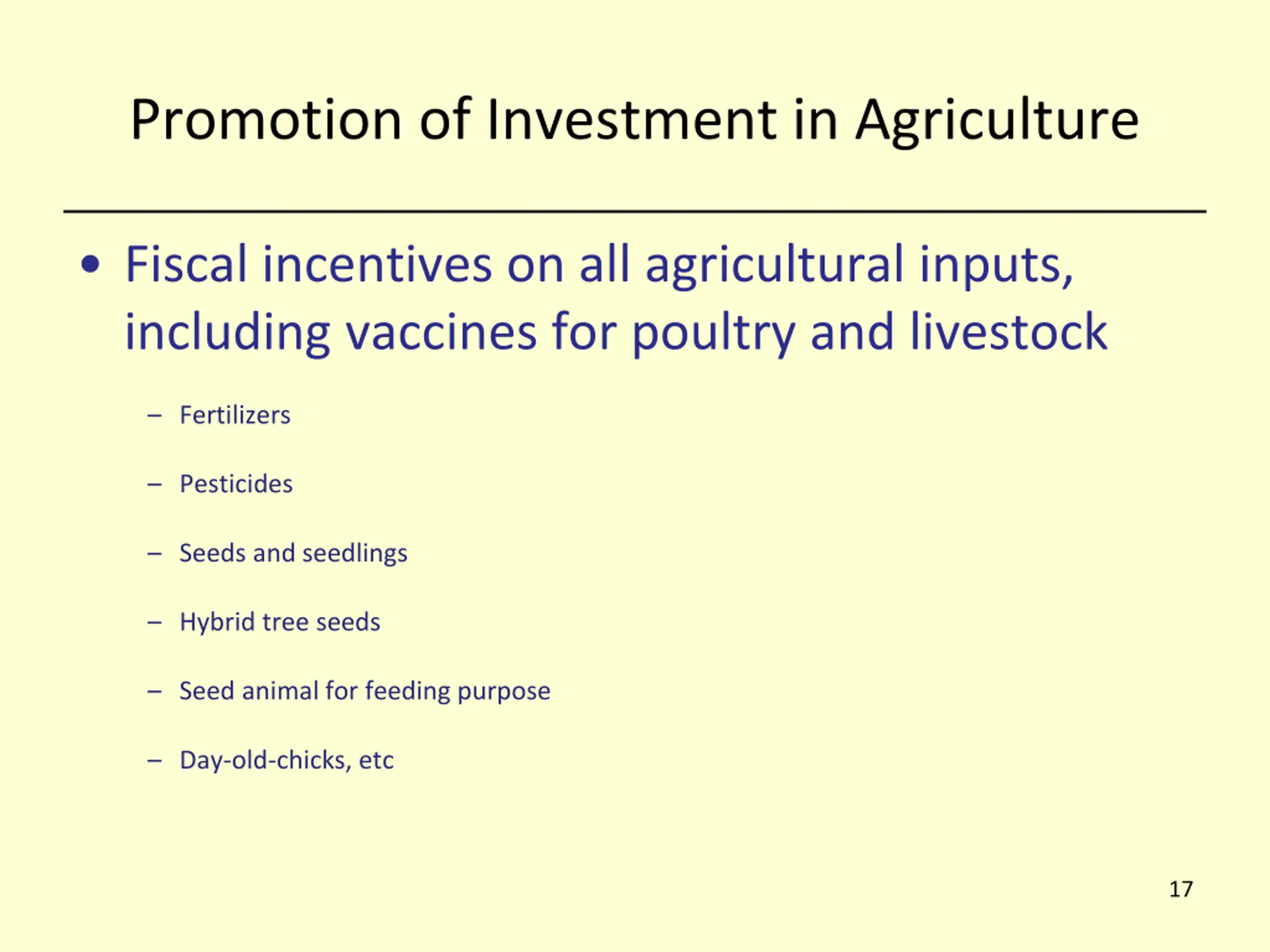 Promotion of Investment in Agriculture

• Fiscal incentives on all agricultural inputs, including vaccines for poultry and livestock

– Fertilizers

– Pesticides

– Seeds and seedlings

– Hybrid tree seeds

– Seed animal for feeding purpose

– Day-old-chicks, etc

17